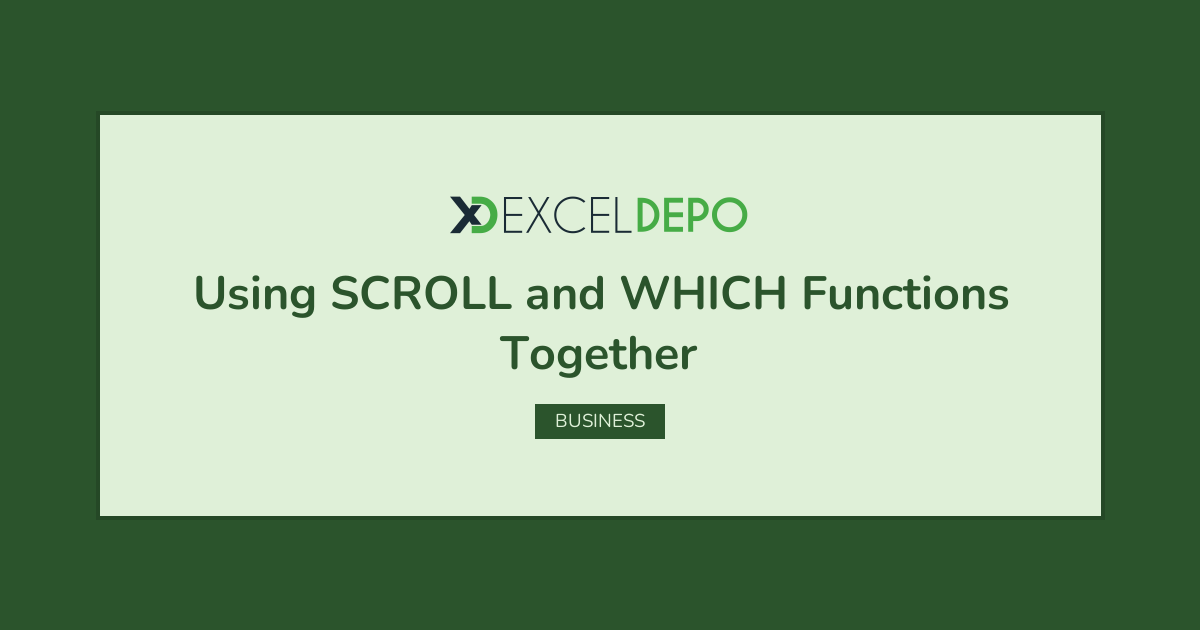 XD EXCELDEPO

Using SCROLL and WHICH Functions Together

BUSINESS